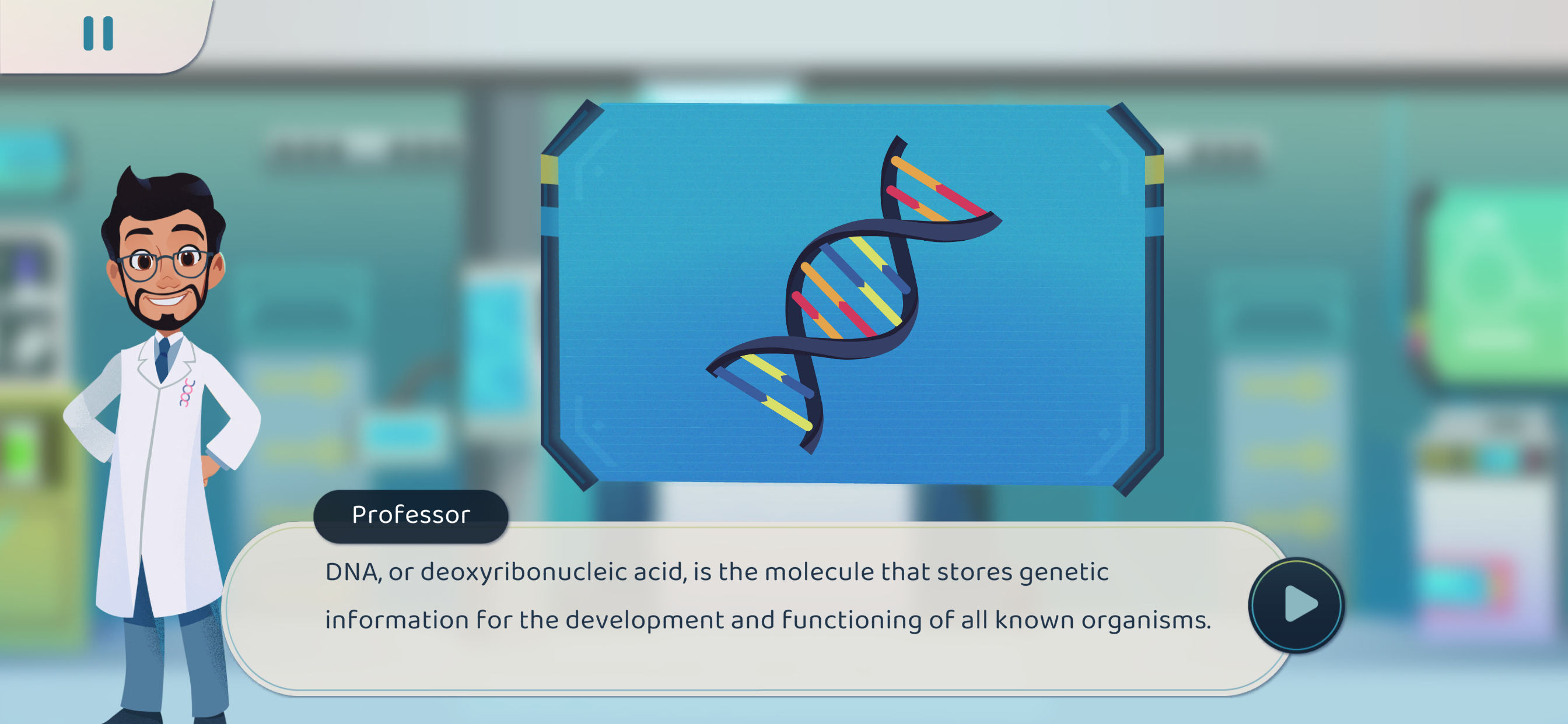 Professor

DNA, or deoxyribonucleic acid, is the molecule that stores genetic information for the development and functioning of all known organisms.